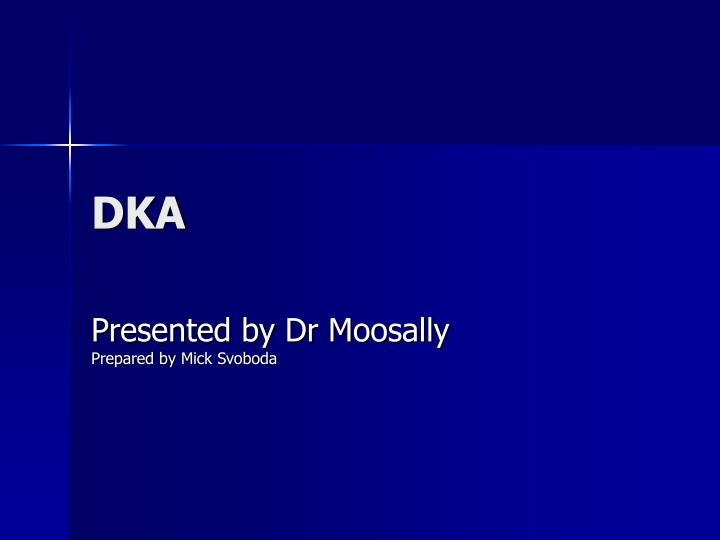 DKA

Presented by Dr Moosally
Prepared by Mick Svoboda